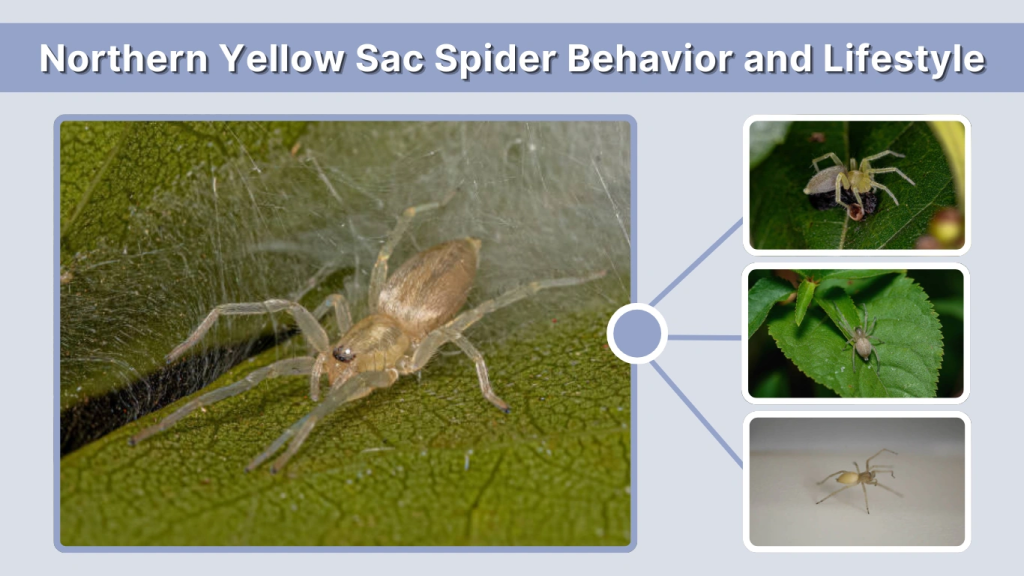 Northern Yellow Sac Spider Behavior and Lifestyle